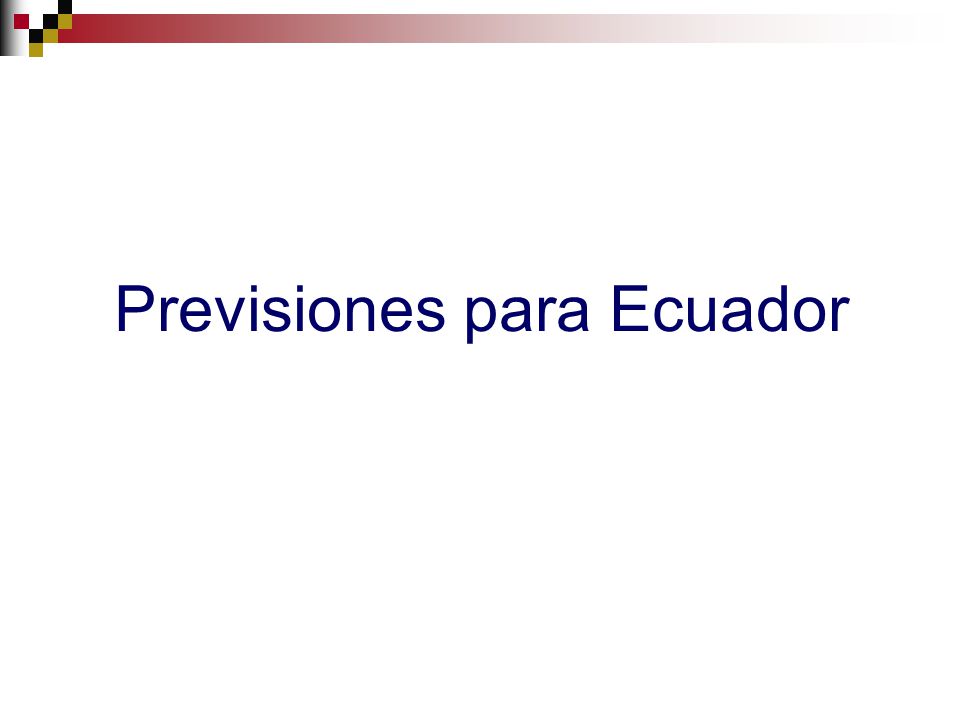 Previsiones para Ecuador